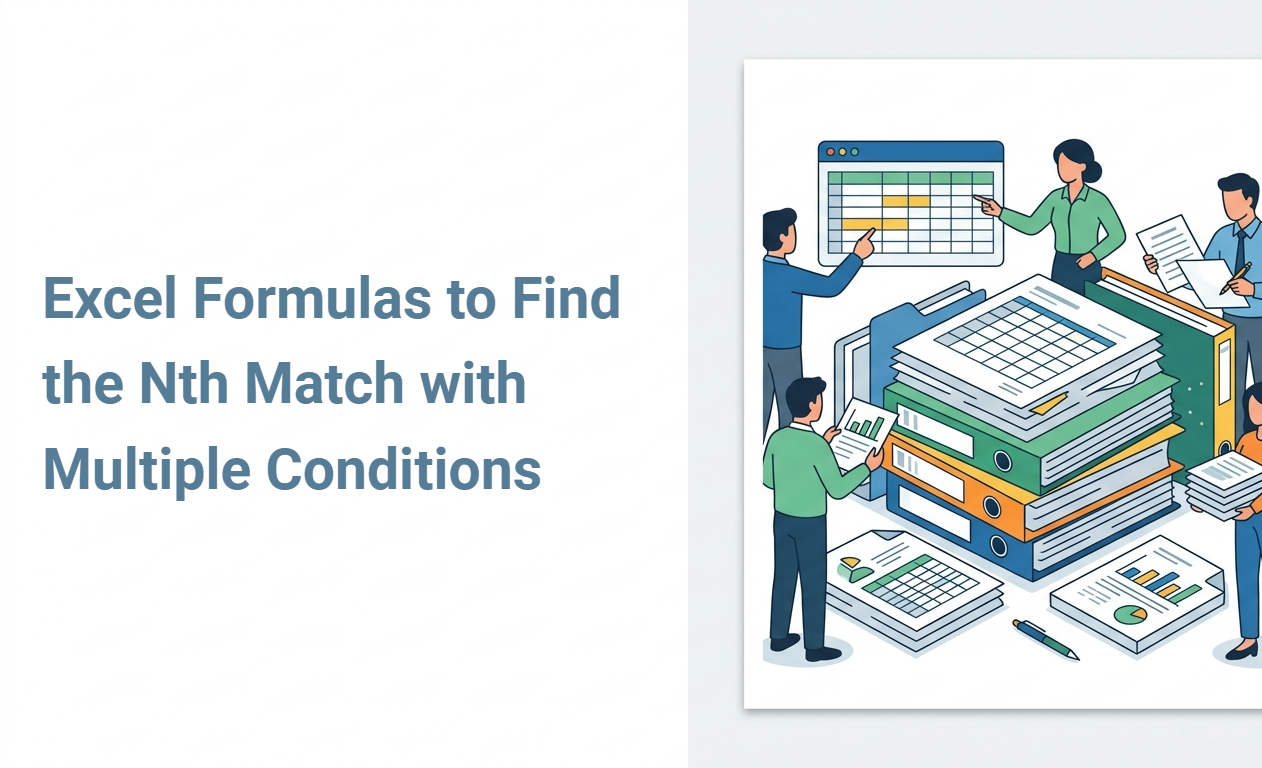 Excel Formulas to Find the Nth Match with Multiple Conditions